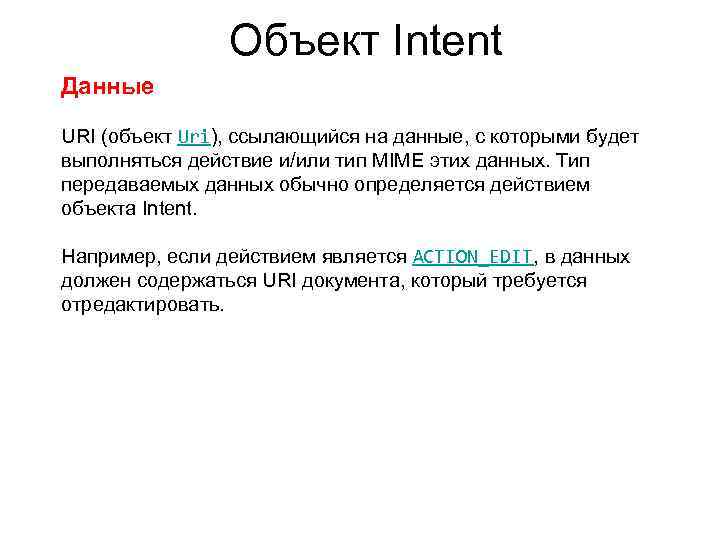 Объект Intent

Данные

URI (объект Uri), ссылающийся на данные, с которыми будет выполняться действие и/или тип MIME этих данных. Тип передаваемых данных обычно определяется действием объекта Intent.

Например, если действием является ACTION_EDIT, в данных должен содержаться URI документа, который требуется отредактировать.